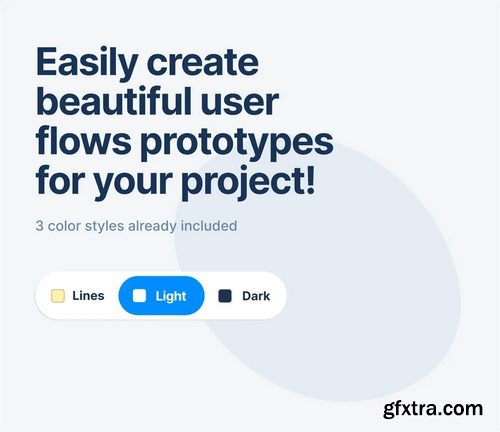 Easily create beautiful user flows prototypes for your project!

3 color styles already included

Lines Light Dark

gfxtra.com